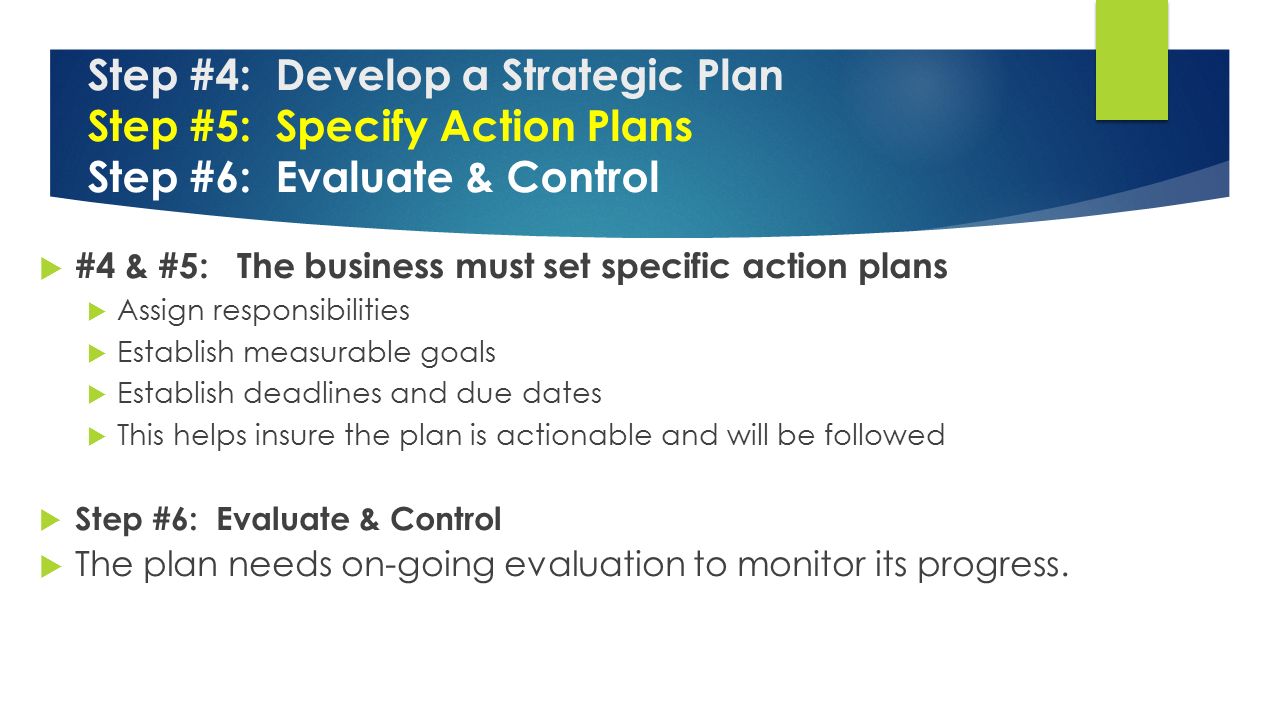 Step #4: Develop a Strategic Plan
Step #5: Specify Action Plans
Step #6: Evaluate & Control

#4 & #5: The business must set specific action plans

Assign responsibilities

Establish measurable goals

Establish deadlines and due dates

This helps insure the plan is actionable and will be followed

Step #6: Evaluate & Control

The plan needs on-going evaluation to monitor its progress.